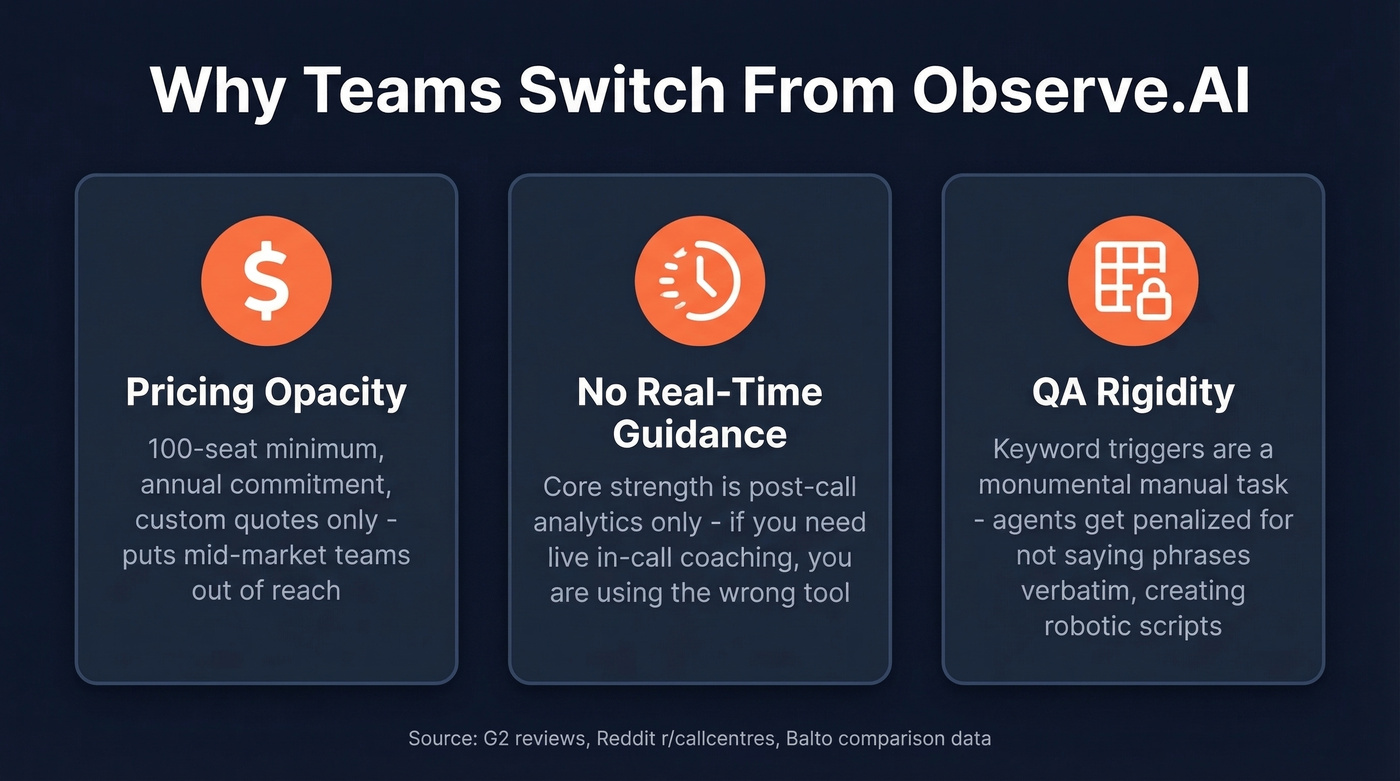 Why Teams Switch From Observe.AI

$

Pricing Opacity

100-seat minimum, annual commitment, custom quotes only - puts mid-market teams out of reach

No Real-Time Guidance

Core strength is post-call analytics only - if you need live in-call coaching, you are using the wrong tool

QA Rigidity

Keyword triggers are a monumental manual task - agents get penalized for not saying phrases verbatim, creating robotic scripts

Source: G2 reviews, Reddit r/callcentres, Balto comparison data